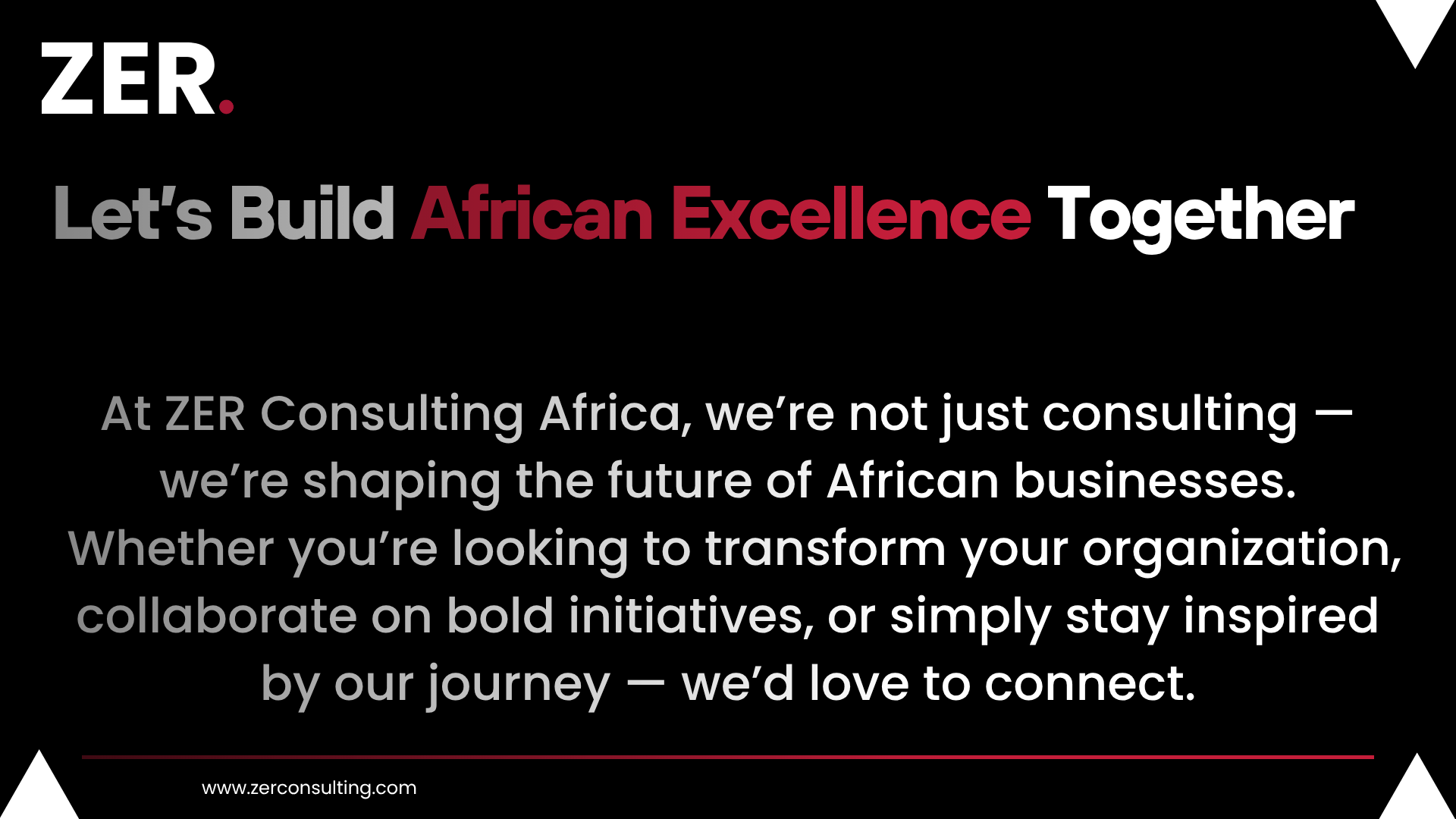 ZER.

Let's Build African Excellence Together

At ZER Consulting Africa, we're not just consulting — we're shaping the future of African businesses. Whether you're looking to transform your organization, collaborate on bold initiatives, or simply stay inspired by our journey — we'd love to connect.

www.zerconsulting.com